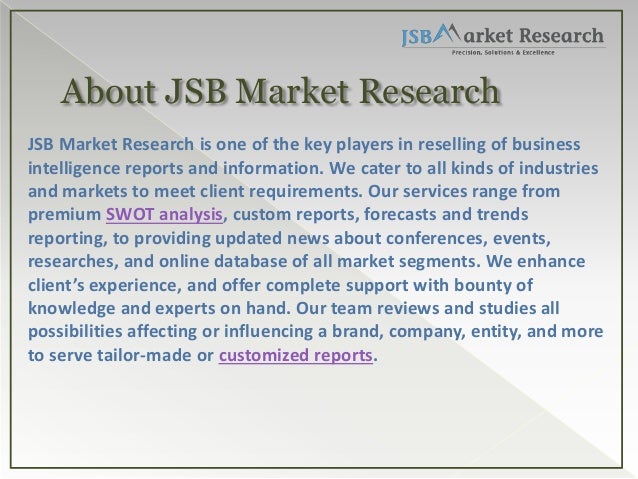 JSB Market Research
Precision, Solutions & Excellence

About JSB Market Research

JSB Market Research is one of the key players in reselling of business intelligence reports and information. We cater to all kinds of industries and markets to meet client requirements. Our services range from premium SWOT analysis, custom reports, forecasts and trends reporting, to providing updated news about conferences, events, researches, and online database of all market segments. We enhance client's experience, and offer complete support with bounty of knowledge and experts on hand. Our team reviews and studies all possibilities affecting or influencing a brand, company, entity, and more to serve tailor-made or customized reports.